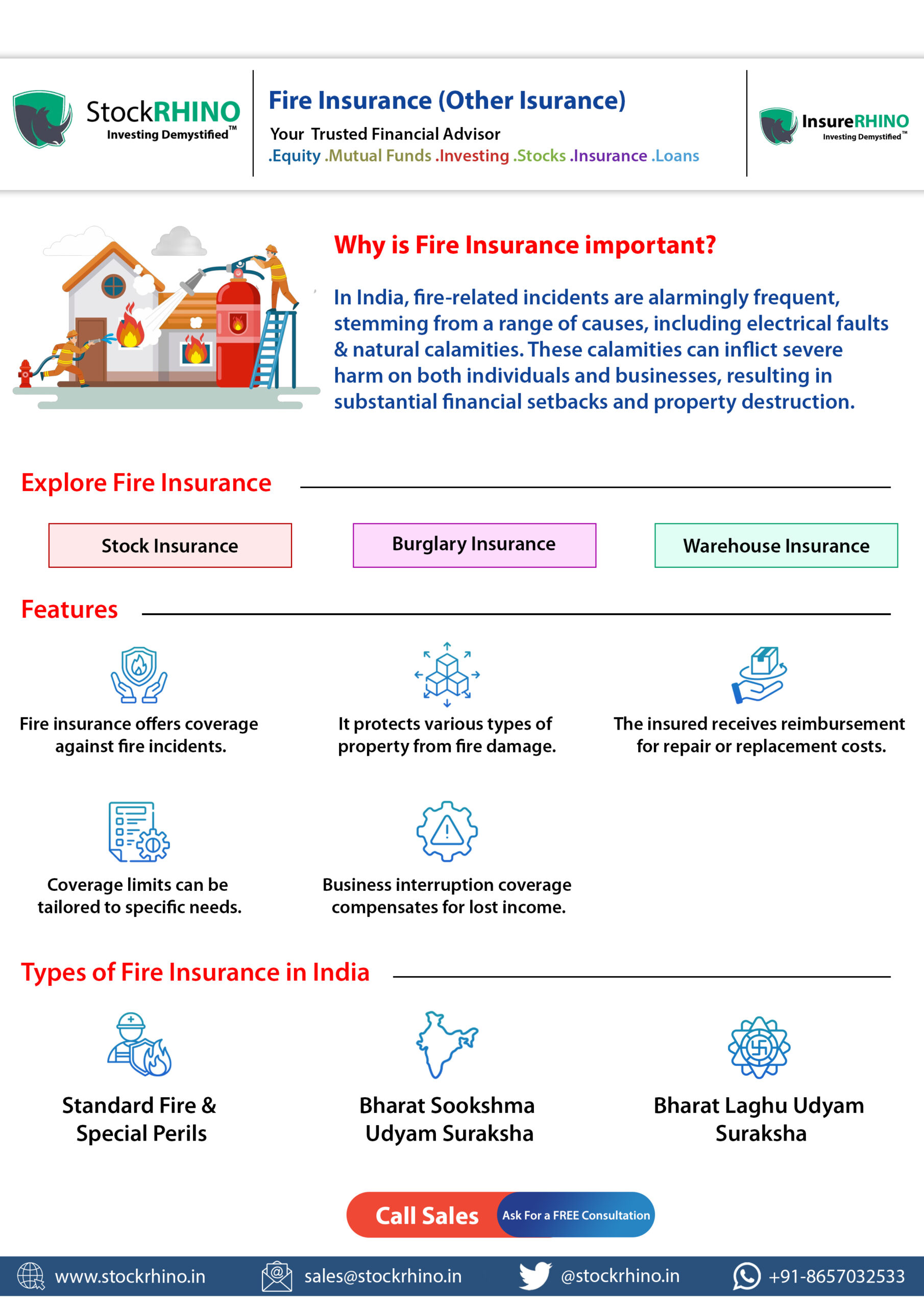 StockRHINO
Investing Demystified™

Fire Insurance (Other Isurance)
Your Trusted Financial Advisor
.Equity .Mutual Funds .Investing .Stocks .Insurance .Loans

InsureRHINO
Investing Demystified™

Why is Fire Insurance important?

In India, fire-related incidents are alarmingly frequent, stemming from a range of causes, including electrical faults & natural calamities. These calamities can inflict severe harm on both individuals and businesses, resulting in substantial financial setbacks and property destruction.

Explore Fire Insurance

Stock Insurance

Burglary Insurance

Warehouse Insurance

Features

Fire insurance offers coverage against fire incidents.

It protects various types of property from fire damage.

The insured receives reimbursement for repair or replacement costs.

Coverage limits can be tailored to specific needs.

Business interruption coverage compensates for lost income.

Types of Fire Insurance in India

Standard Fire & Special Perils

Bharat Sookshma Udyam Suraksha

Bharat Laghu Udyam Suraksha

Call Sales
Ask For a FREE Consultation

www.stockrhino.in
sales@stockrhino.in
@stockrhino.in
+91-8657032533